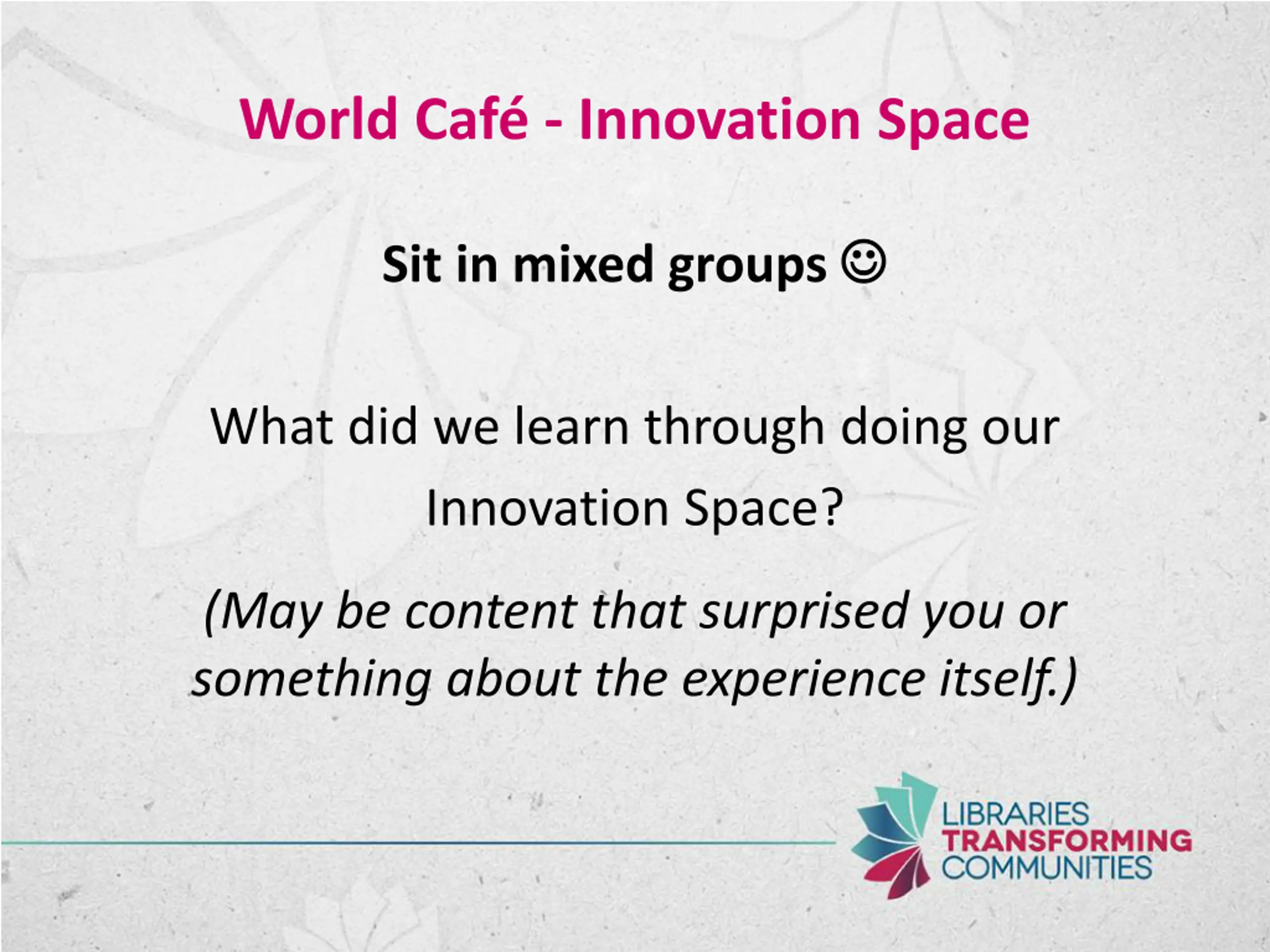 World Café - Innovation Space

Sit in mixed groups ☺

What did we learn through doing our Innovation Space?

(May be content that surprised you or something about the experience itself.)

LIBRARIES
TRANSFORMING
COMMUNITIES